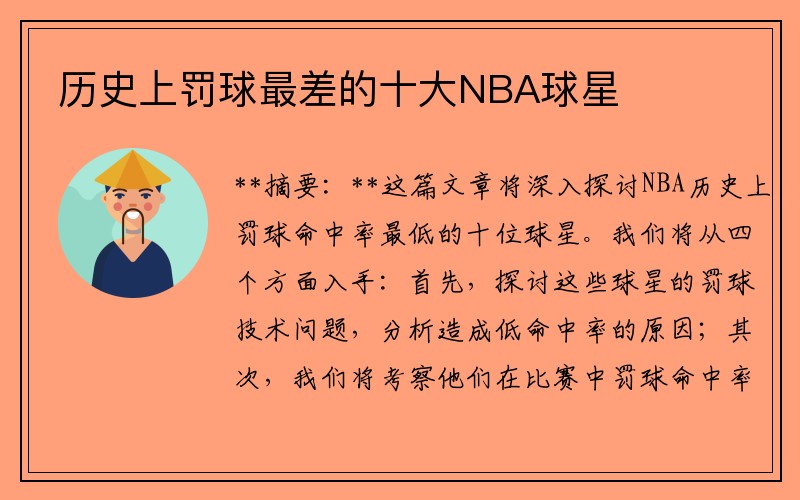 历史上罚球最差的十大NBA球星

**摘要：**这篇文章将深入探讨NBA历史上罚球命中率最低的十位球星。我们将从四个方面入手：首先，探讨这些球星的罚球技术问题，分析造成低命中率的原因；其次，我们将考察他们在比赛中罚球命中率